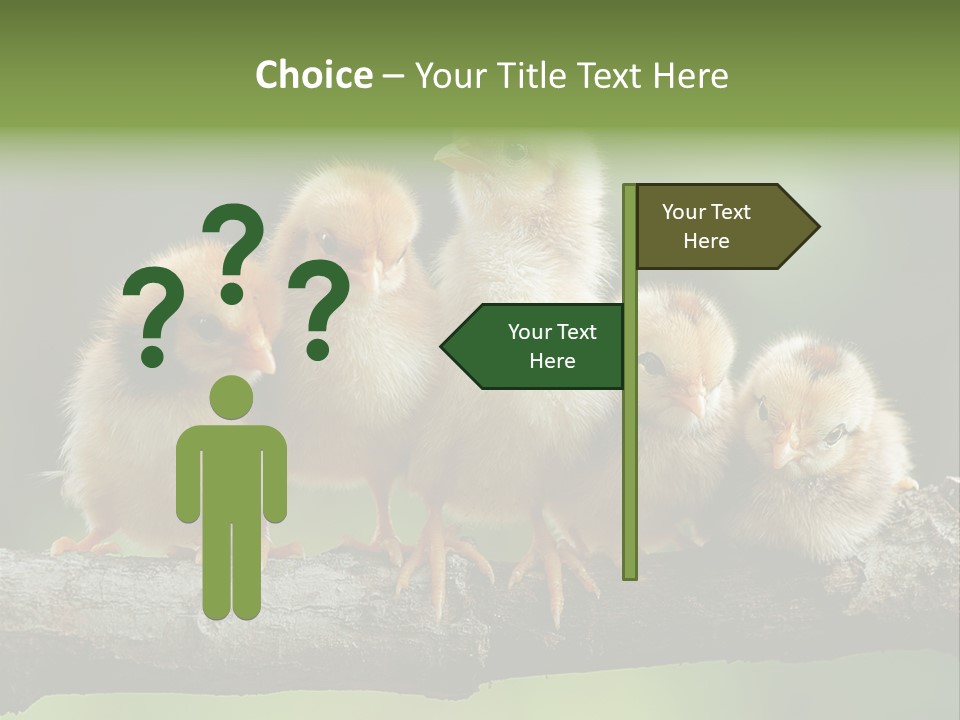 Choice – Your Title Text Here

? ? ?

Your Text Here

Your Text Here